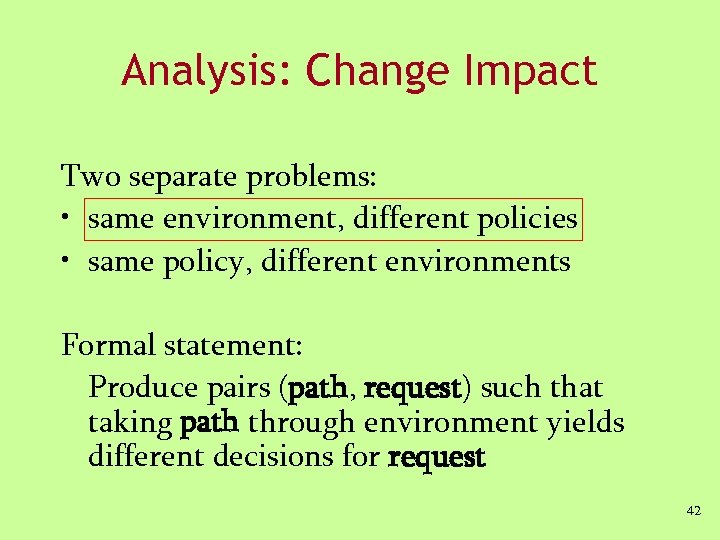 Analysis: Change Impact

Two separate problems:
• same environment, different policies
• same policy, different environments

Formal statement:
Produce pairs (path, request) such that taking path through environment yields different decisions for request

42